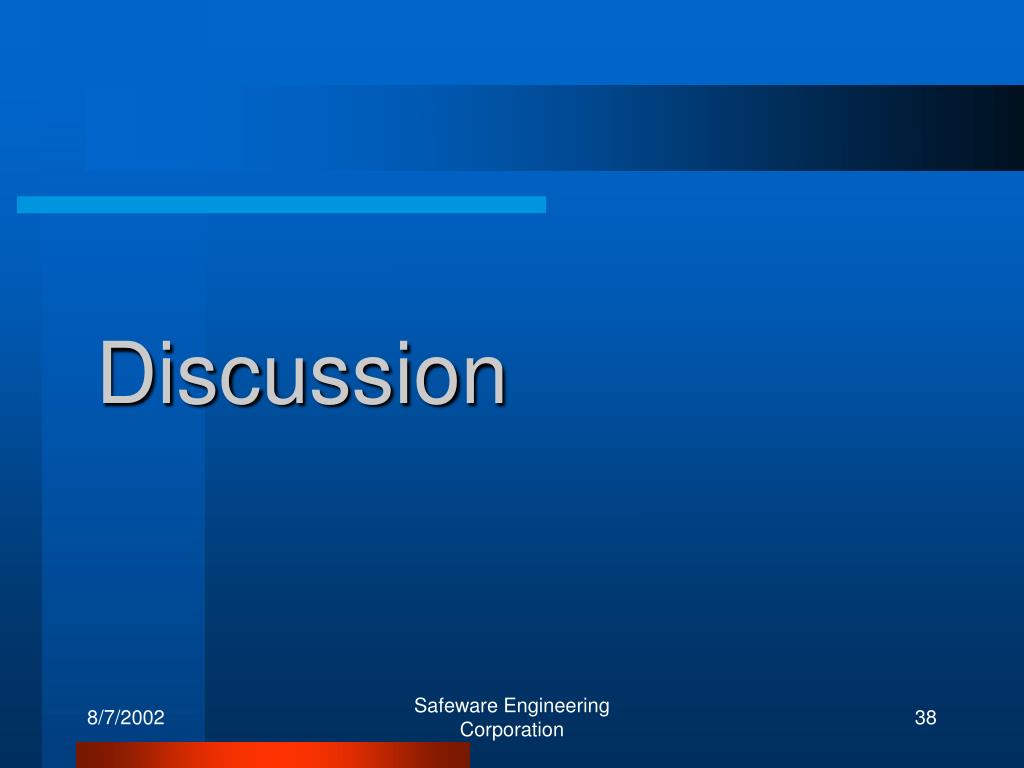 Discussion

8/7/2002

Safeware Engineering Corporation

38